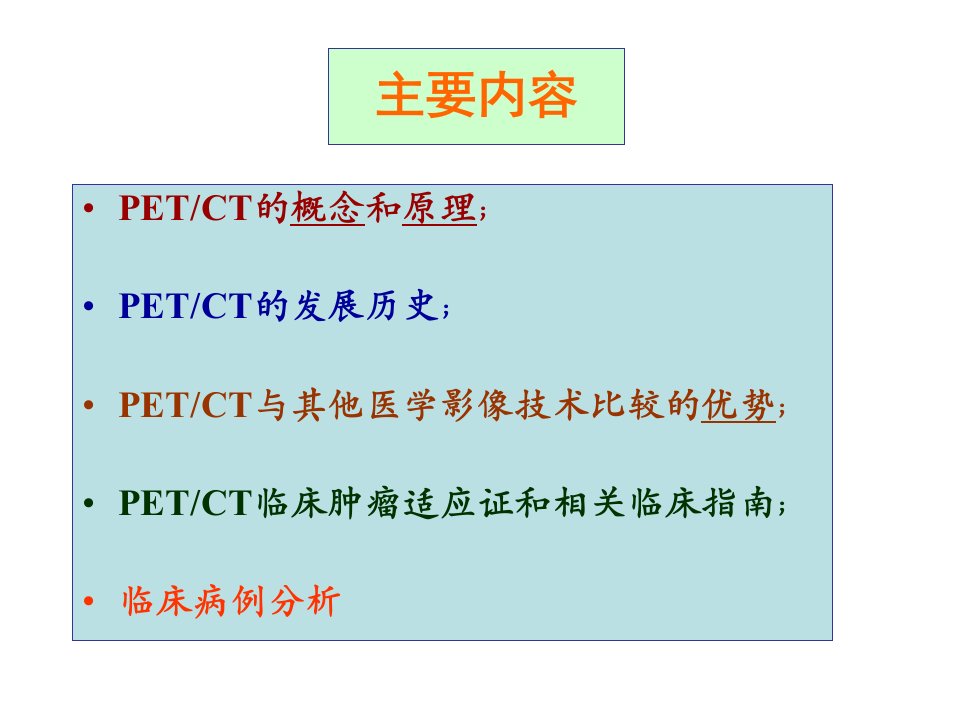 主要内容

• PET/CT的概念和原理；

• PET/CT的发展历史；

• PET/CT与其他医学影像技术比较的优势；

• PET/CT临床肿瘤适应证和相关临床指南；

• 临床病例分析